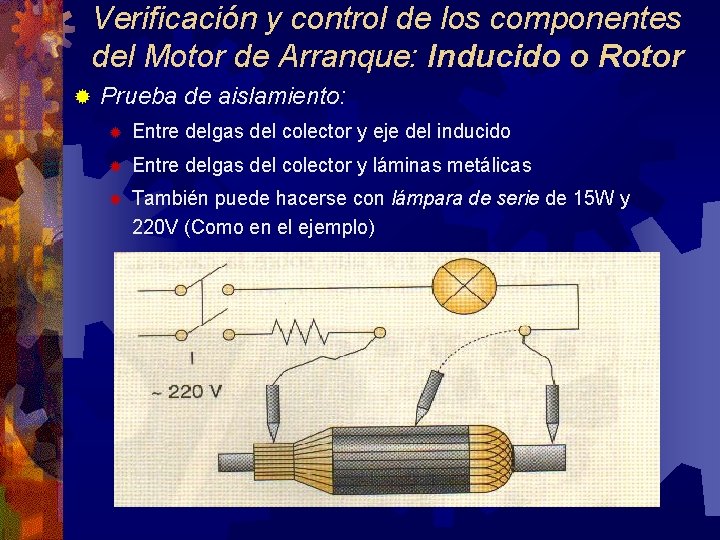 Verificación y control de los componentes del Motor de Arranque: Inducido o Rotor

Prueba de aislamiento:

Entre delgas del colector y eje del inducido

Entre delgas del colector y láminas metálicas

También puede hacerse con lámpara de serie de 15W y 220V (Como en el ejemplo)

I

~ 220 V